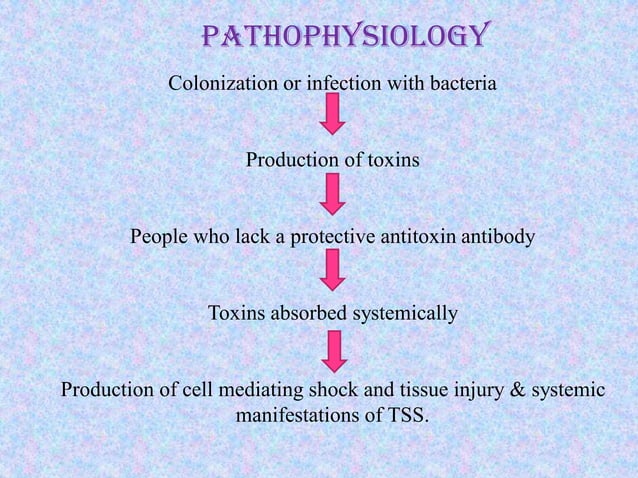 PATHOPHYSIOLOGY

Colonization or infection with bacteria

Production of toxins

People who lack a protective antitoxin antibody

Toxins absorbed systemically

Production of cell mediating shock and tissue injury & systemic manifestations of TSS.